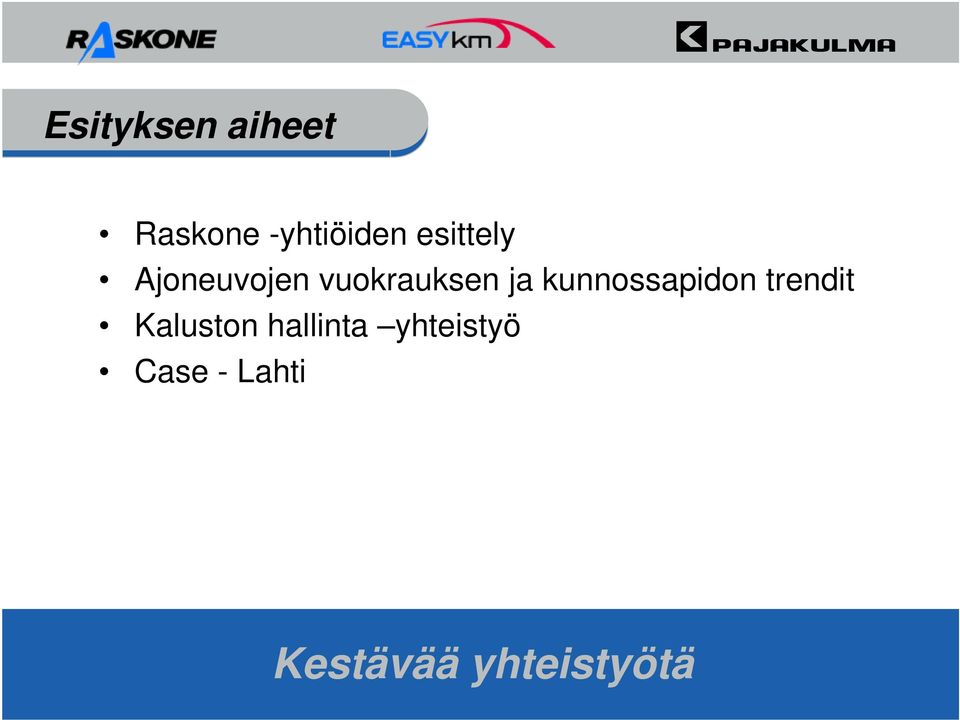 RASKONE EASYkm PAJAKULMA

Esityksen aiheet

• Raskone -yhtiöiden esittely
• Ajoneuvojen vuokrauksen ja kunnossapidon trendit
• Kaluston hallinta –yhteistyö
• Case - Lahti

Kestävää yhteistyötä